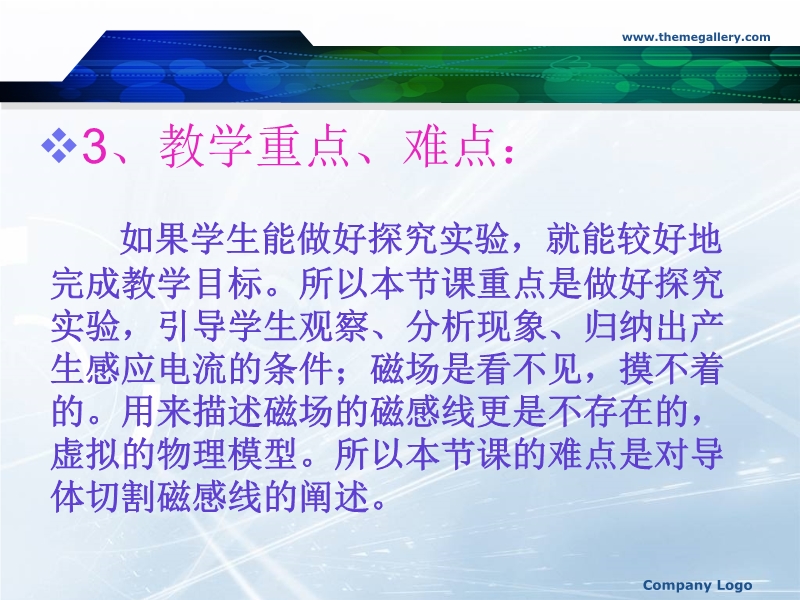 www.themegallery.com

❖3、教学重点、难点：

如果学生能做好探究实验，就能较好地完成教学目标。所以本节课重点是做好探究实验，引导学生观察、分析现象、归纳出产生感应电流的条件；磁场是看不见，摸不着的。用来描述磁场的磁感线更是不存在的，虚拟的物理模型。所以本节课的难点是对导体切割磁感线的阐述。

Company Logo